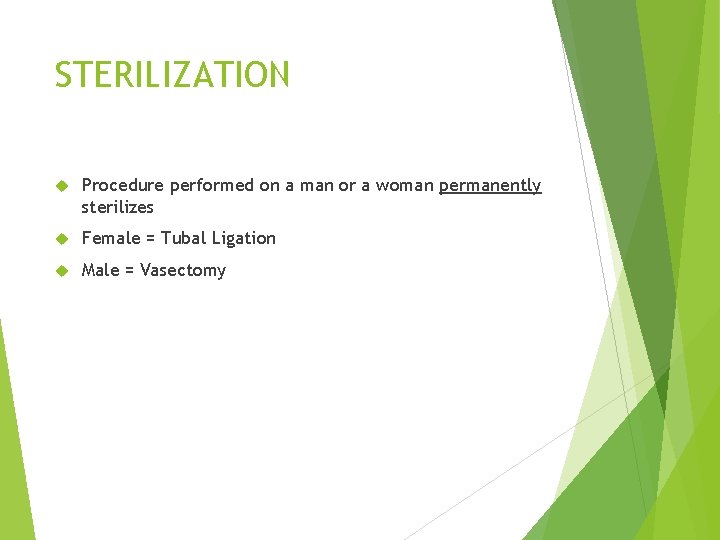 STERILIZATION

Procedure performed on a man or a woman permanently sterilizes

Female = Tubal Ligation

Male = Vasectomy